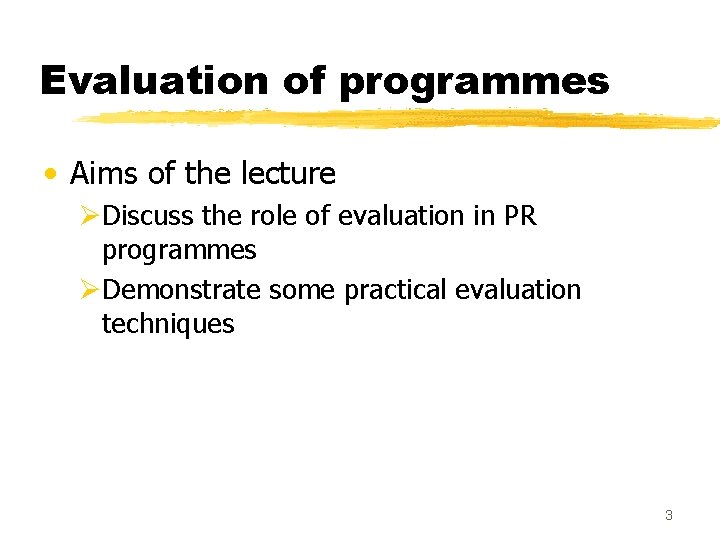 Evaluation of programmes

• Aims of the lecture
  ➢ Discuss the role of evaluation in PR programmes
  ➢ Demonstrate some practical evaluation techniques

3